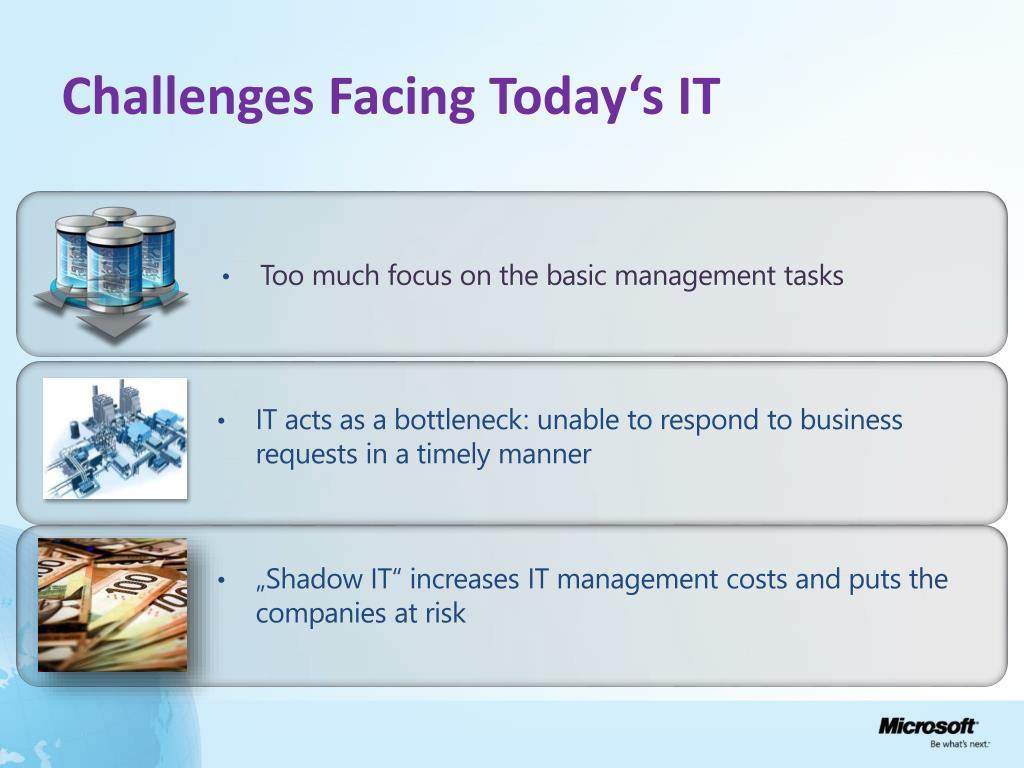 Challenges Facing Today‘s IT

• Too much focus on the basic management tasks

• IT acts as a bottleneck: unable to respond to business requests in a timely manner

• „Shadow IT“ increases IT management costs and puts the companies at risk

Microsoft
Be what's next.